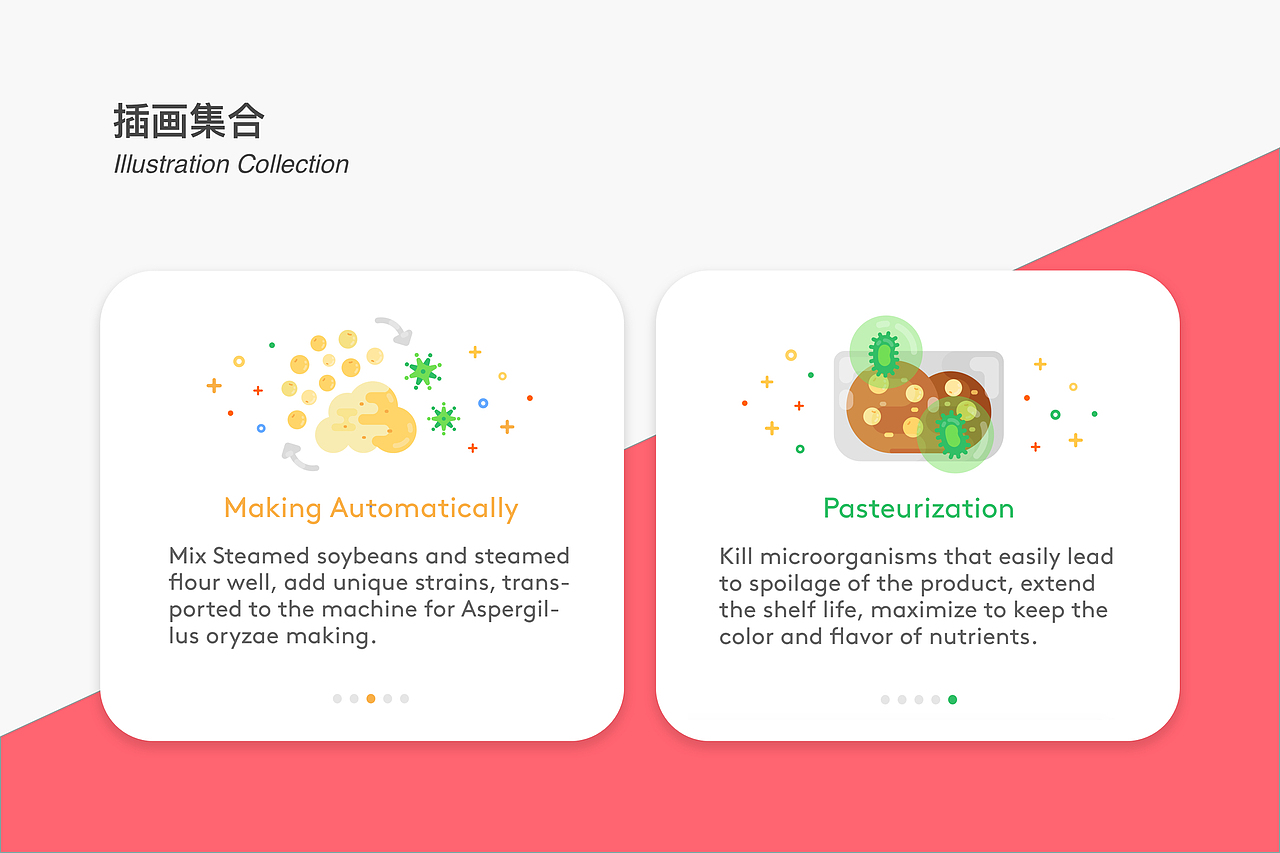 插画集合
Illustration Collection

Making Automatically

Mix Steamed soybeans and steamed flour well, add unique strains, transported to the machine for Aspergillus oryzae making.

Pasteurization

Kill microorganisms that easily lead to spoilage of the product, extend the shelf life, maximize to keep the color and flavor of nutrients.